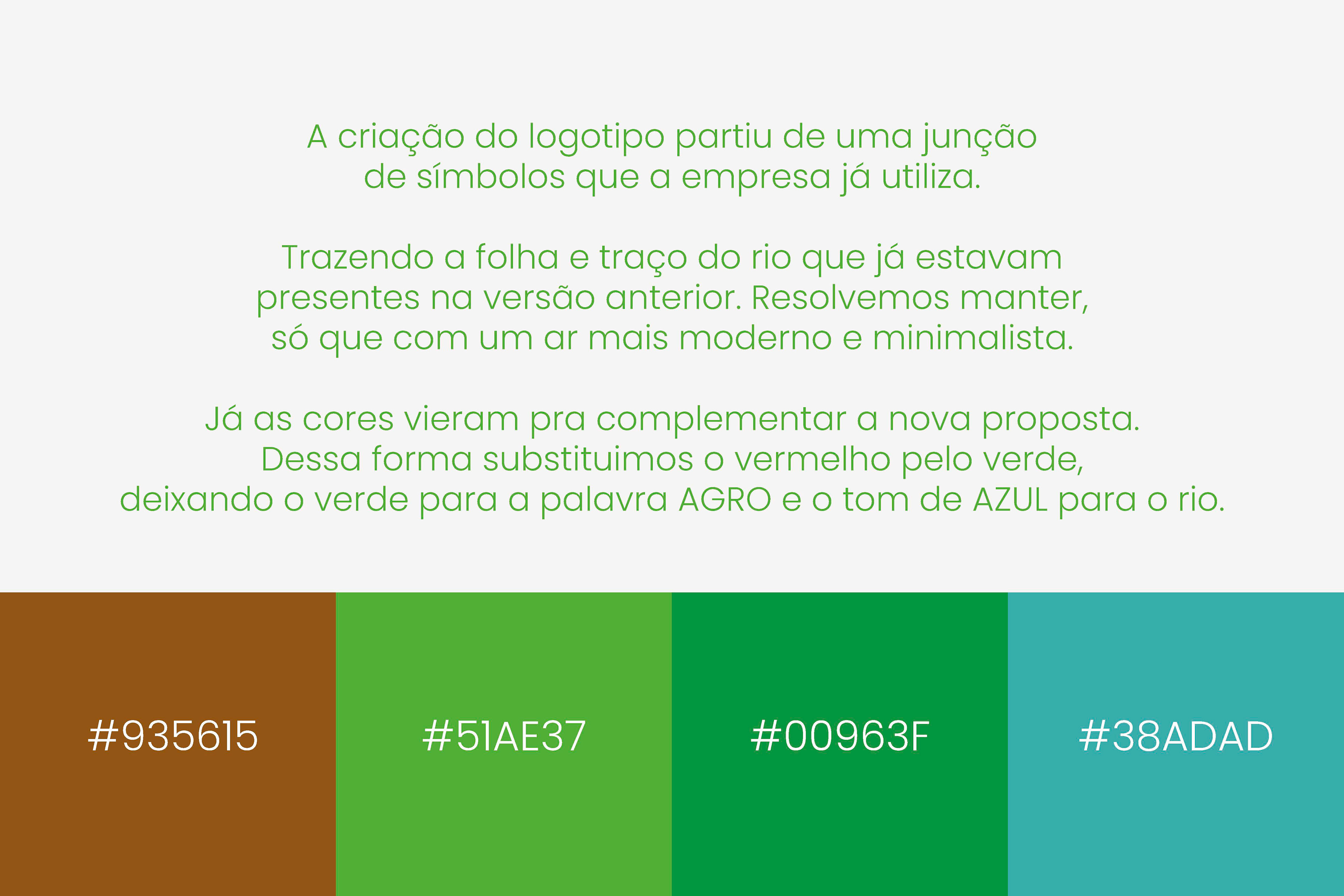 A criação do logotipo partiu de uma junção de símbolos que a empresa já utiliza.

Trazendo a folha e traço do rio que já estavam presentes na versão anterior. Resolvemos manter, só que com um ar mais moderno e minimalista.

Já as cores vieram pra complementar a nova proposta. Dessa forma substituimos o vermelho pelo verde, deixando o verde para a palavra AGRO e o tom de AZUL para o rio.

#935615

#51AE37

#00963F

#38ADAD